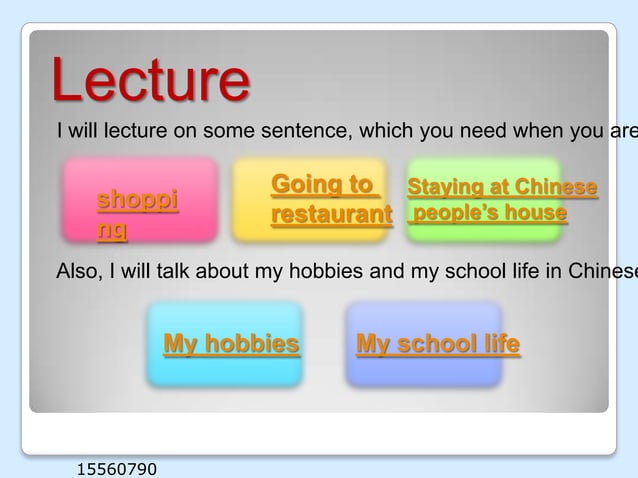 Lecture

I will lecture on some sentence, which you need when you are

shopping

Going to restaurant

Staying at Chinese people's house

Also, I will talk about my hobbies and my school life in Chinese

My hobbies

My school life

15560790